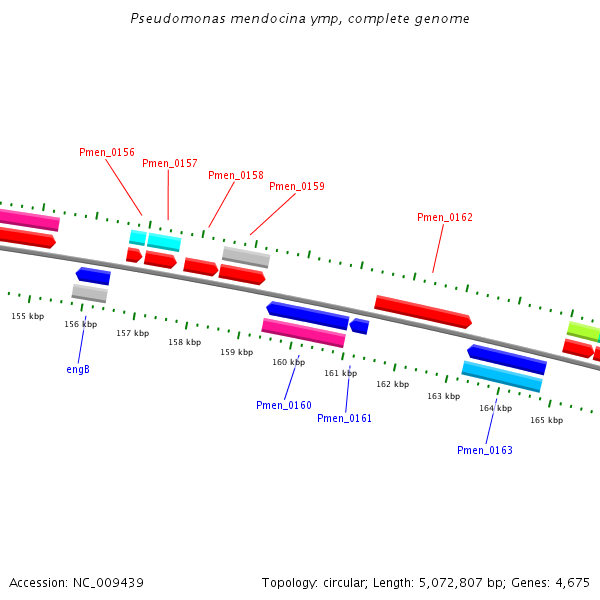 Pseudomonas mendocina ymp, complete genome

Pmen_0156
Pmen_0157
Pmen_0158
Pmen_0159
Pmen_0162

155 kbp
156 kbp
157 kbp
158 kbp
159 kbp
160 kbp
161 kbp
162 kbp
163 kbp
164 kbp
165 kbp

engB
Pmen_0160
Pmen_0161
Pmen_0163

Accession: NC_009439

Topology: circular; Length: 5,072,807 bp; Genes: 4,675